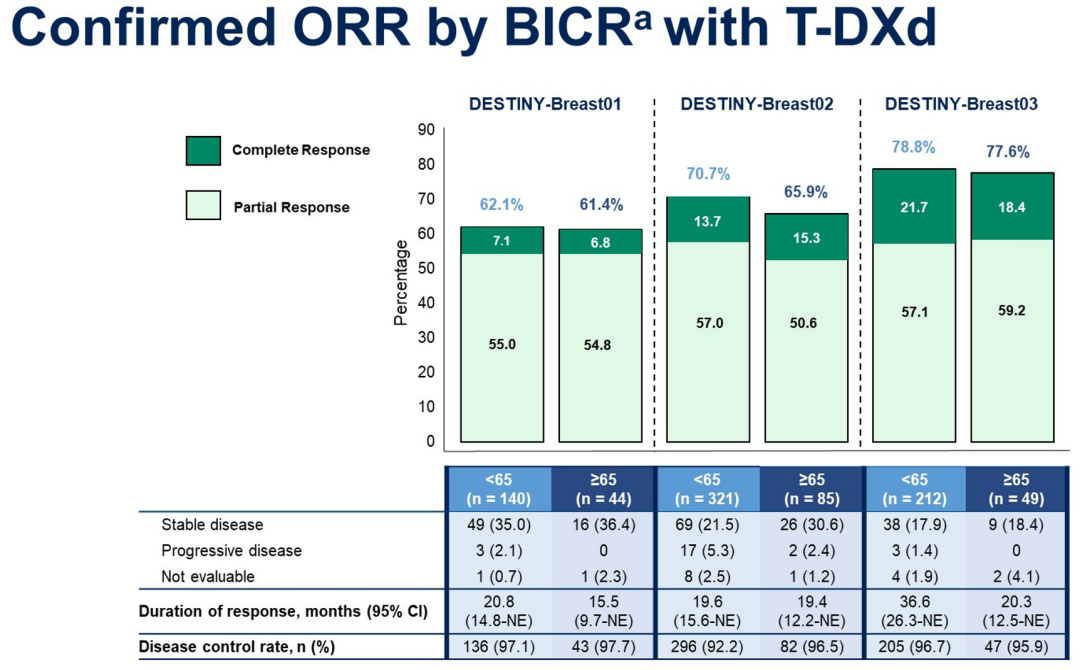 Confirmed ORR by BICR$^a$ with T-DXd

Complete Response

Partial Response

DESTINY-Breast01

DESTINY-Breast02

DESTINY-Breast03

Percentage

90
80
70
60
50
40
30
20
10
0

62.1%
7.1
55.0

61.4%
6.8
54.8

70.7%
13.7
57.0

65.9%
15.3
50.6

78.8%
21.7
57.1

77.6%
18.4
59.2

| | <65 (n = 140) | ≥65 (n = 44) | <65 (n = 321) | ≥65 (n = 85) | <65 (n = 212) | ≥65 (n = 49) |
|---|---|---|---|---|---|---|
| Stable disease | 49 (35.0) | 16 (36.4) | 69 (21.5) | 26 (30.6) | 38 (17.9) | 9 (18.4) |
| Progressive disease | 3 (2.1) | 0 | 17 (5.3) | 2 (2.4) | 3 (1.4) | 0 |
| Not evaluable | 1 (0.7) | 1 (2.3) | 8 (2.5) | 1 (1.2) | 4 (1.9) | 2 (4.1) |
| Duration of response, months (95% CI) | 20.8 (14.8-NE) | 15.5 (9.7-NE) | 19.6 (15.6-NE) | 19.4 (12.2-NE) | 36.6 (26.3-NE) | 20.3 (12.5-NE) |
| Disease control rate, n (%) | 136 (97.1) | 43 (97.7) | 296 (92.2) | 82 (96.5) | 205 (96.7) | 47 (95.9) |